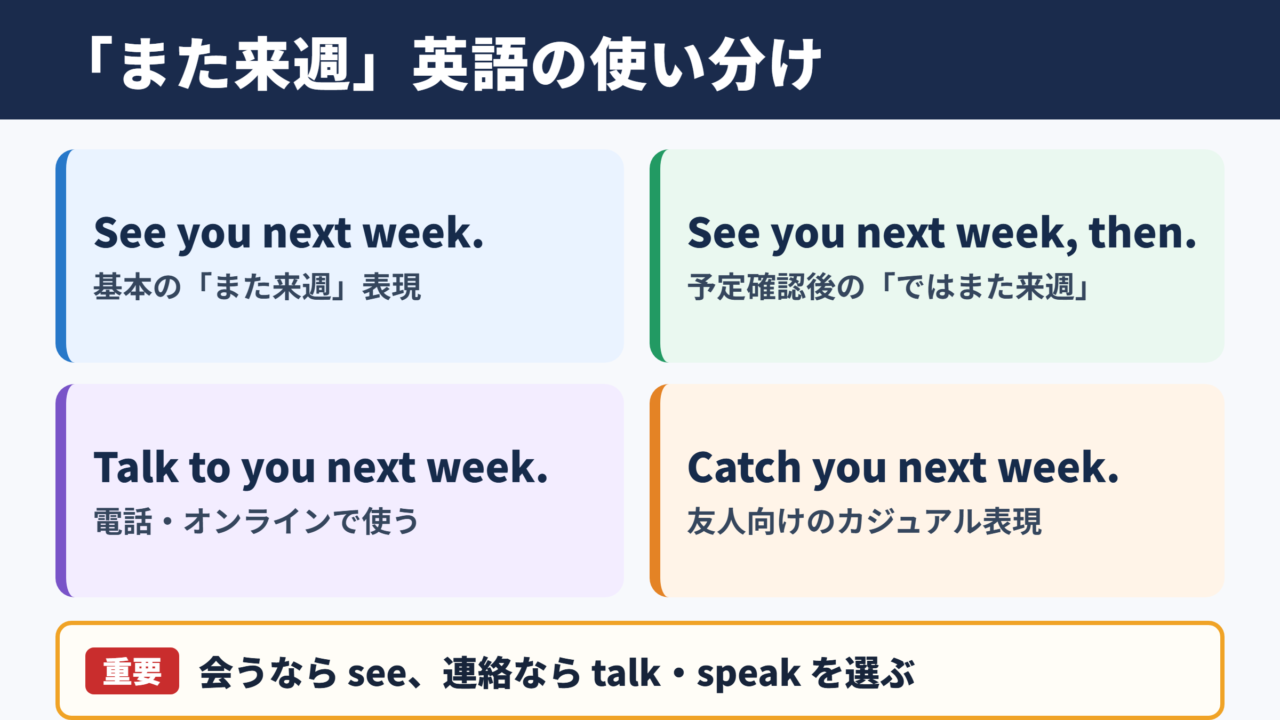 「また来週」英語の使い分け

See you next week.
基本の「また来週」表現

See you next week, then.
予定確認後の「ではまた来週」

Talk to you next week.
電話・オンラインで使う

Catch you next week.
友人向けのカジュアル表現

重要 会うなら see、連絡なら talk・speak を選ぶ